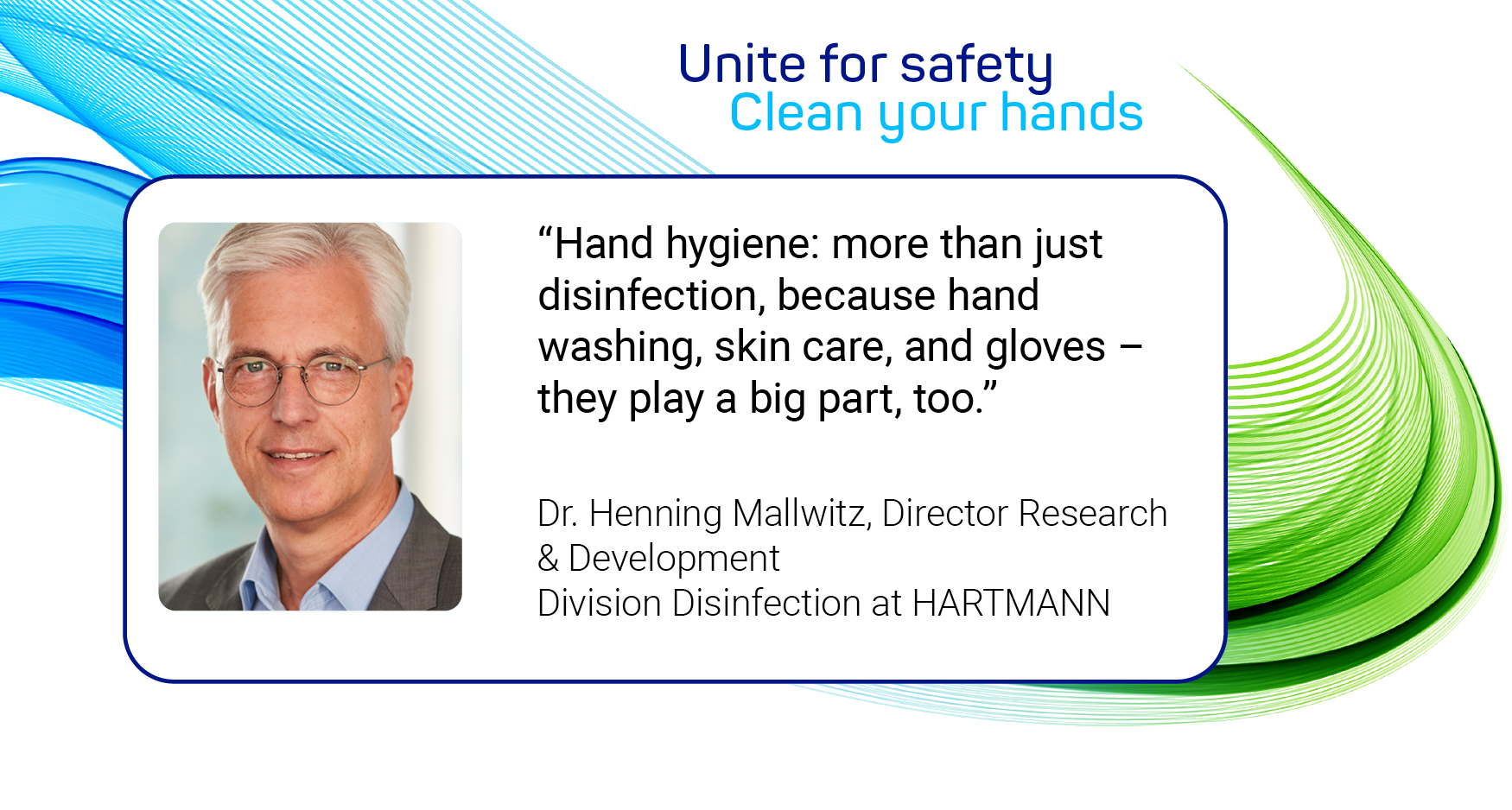 Unite for safety
Clean your hands

“Hand hygiene: more than just disinfection, because hand washing, skin care, and gloves – they play a big part, too.”

Dr. Henning Mallwitz, Director Research & Development
Division Disinfection at HARTMANN